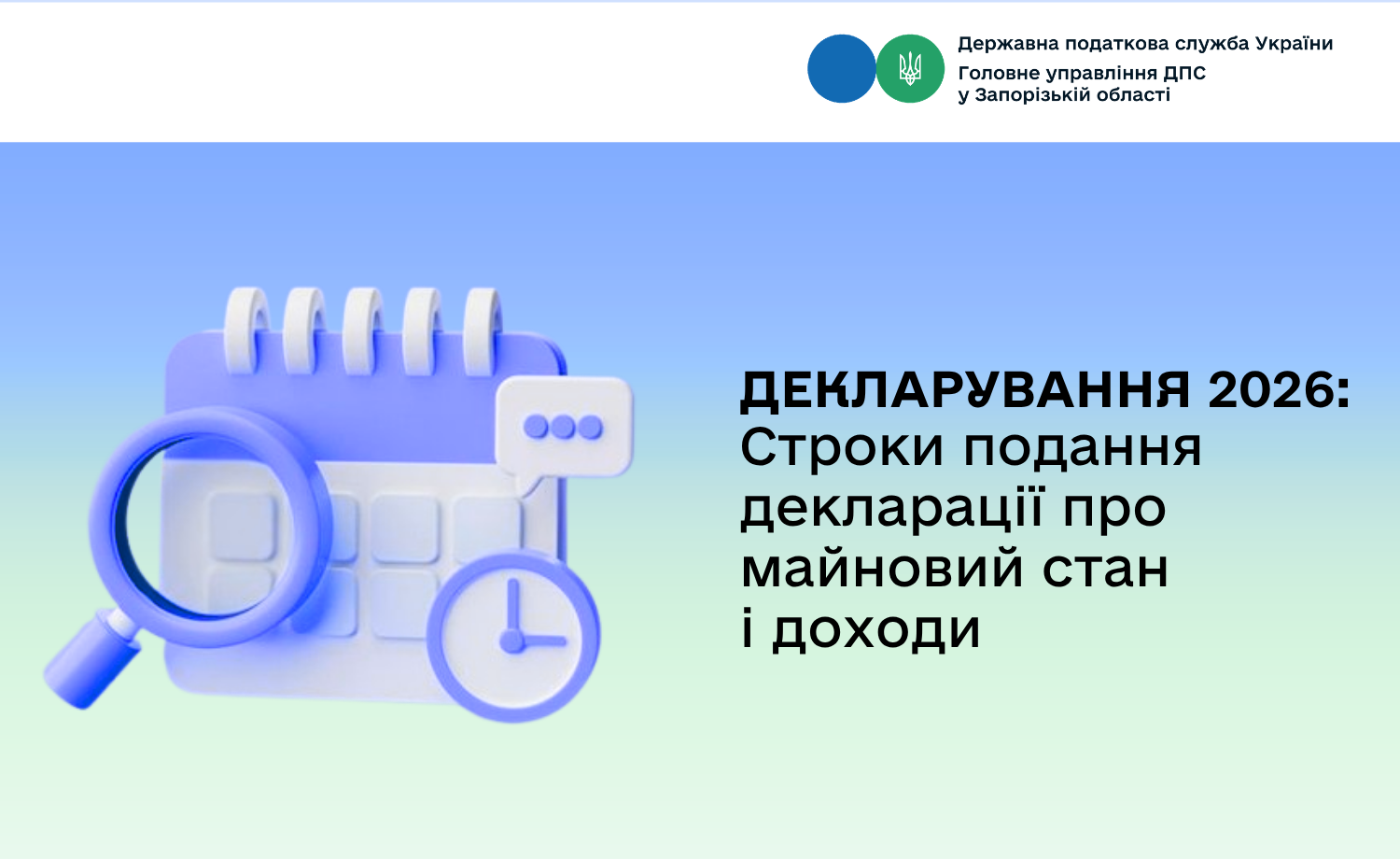 Державна податкова служба України
Головне управління ДПС
у Запорізькій області

ДЕКЛАРУВАННЯ 2026:
Строки подання декларації про майновий стан і доходи